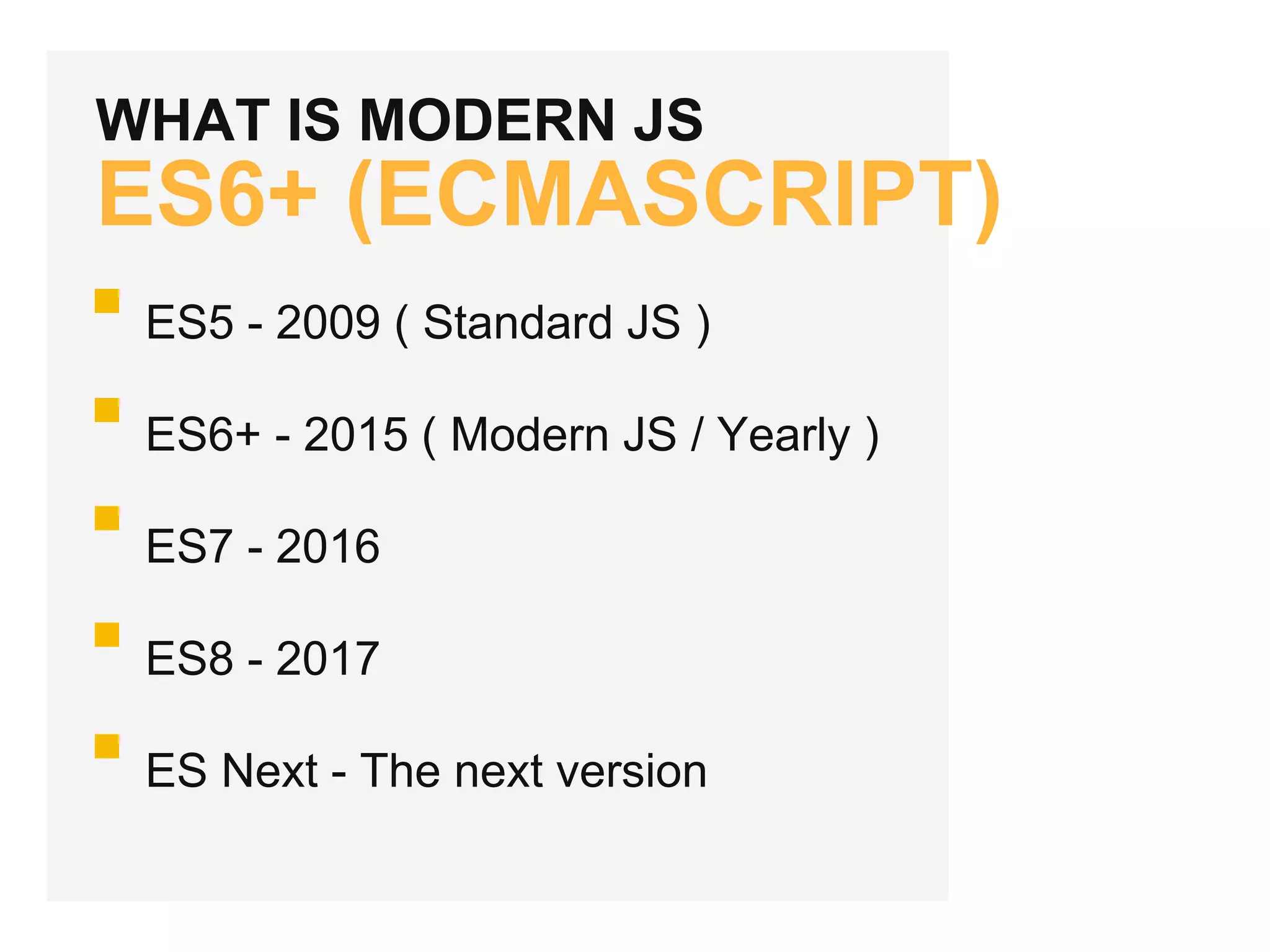 WHAT IS MODERN JS
ES6+ (ECMASCRIPT)

ES5 - 2009 ( Standard JS )

ES6+ - 2015 ( Modern JS / Yearly )

ES7 - 2016

ES8 - 2017

ES Next - The next version